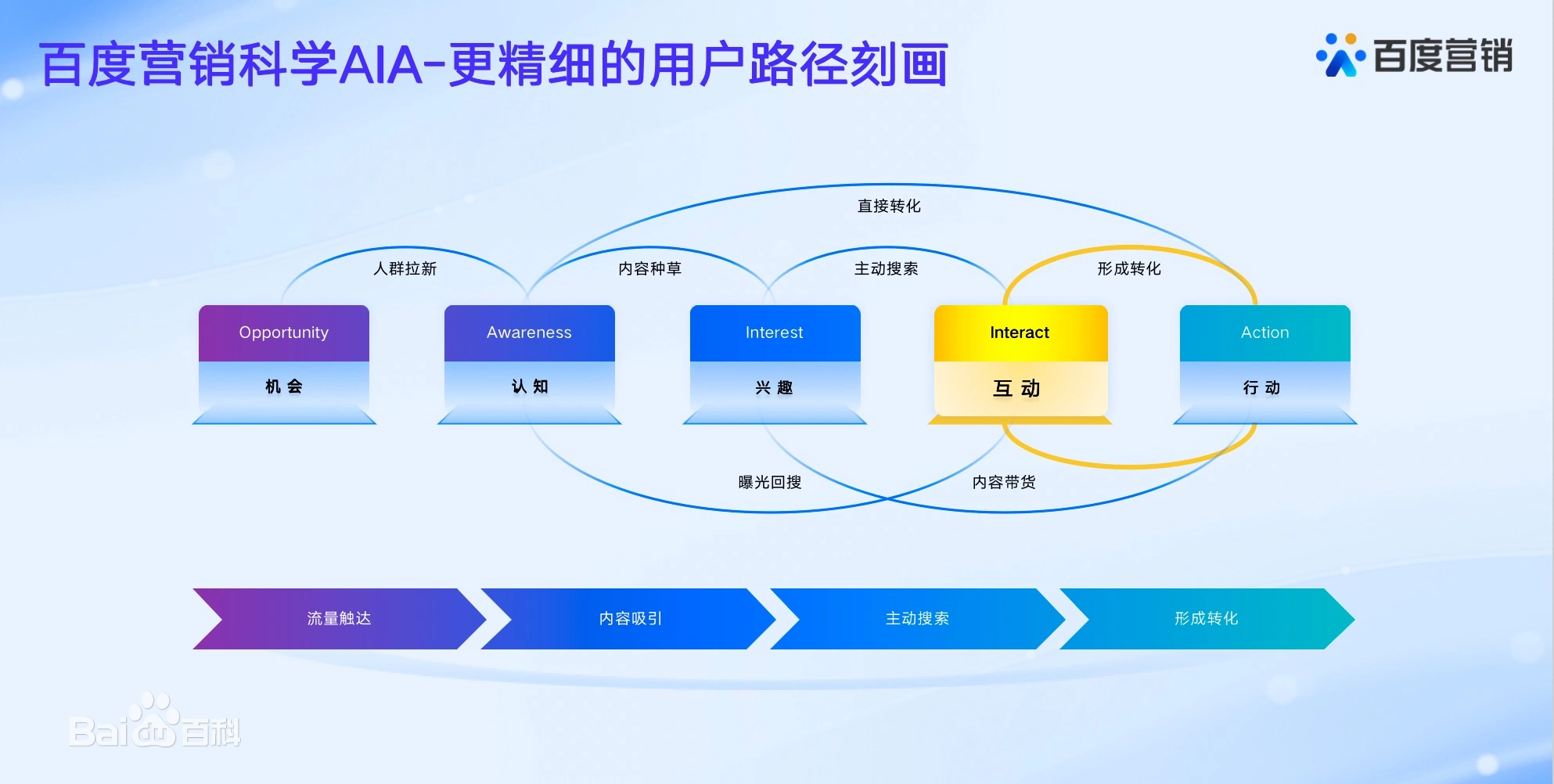 百度营销科学AIA-更精细的用户路径刻画

百度营销

直接转化

人群拉新

内容种草

主动搜索

形成转化

Opportunity
机 会

Awareness
认 知

Interest
兴 趣

Interact
互 动

Action
行 动

曝光回搜

内容带货

流量触达

内容吸引

主动搜索

形成转化

Baidu百科